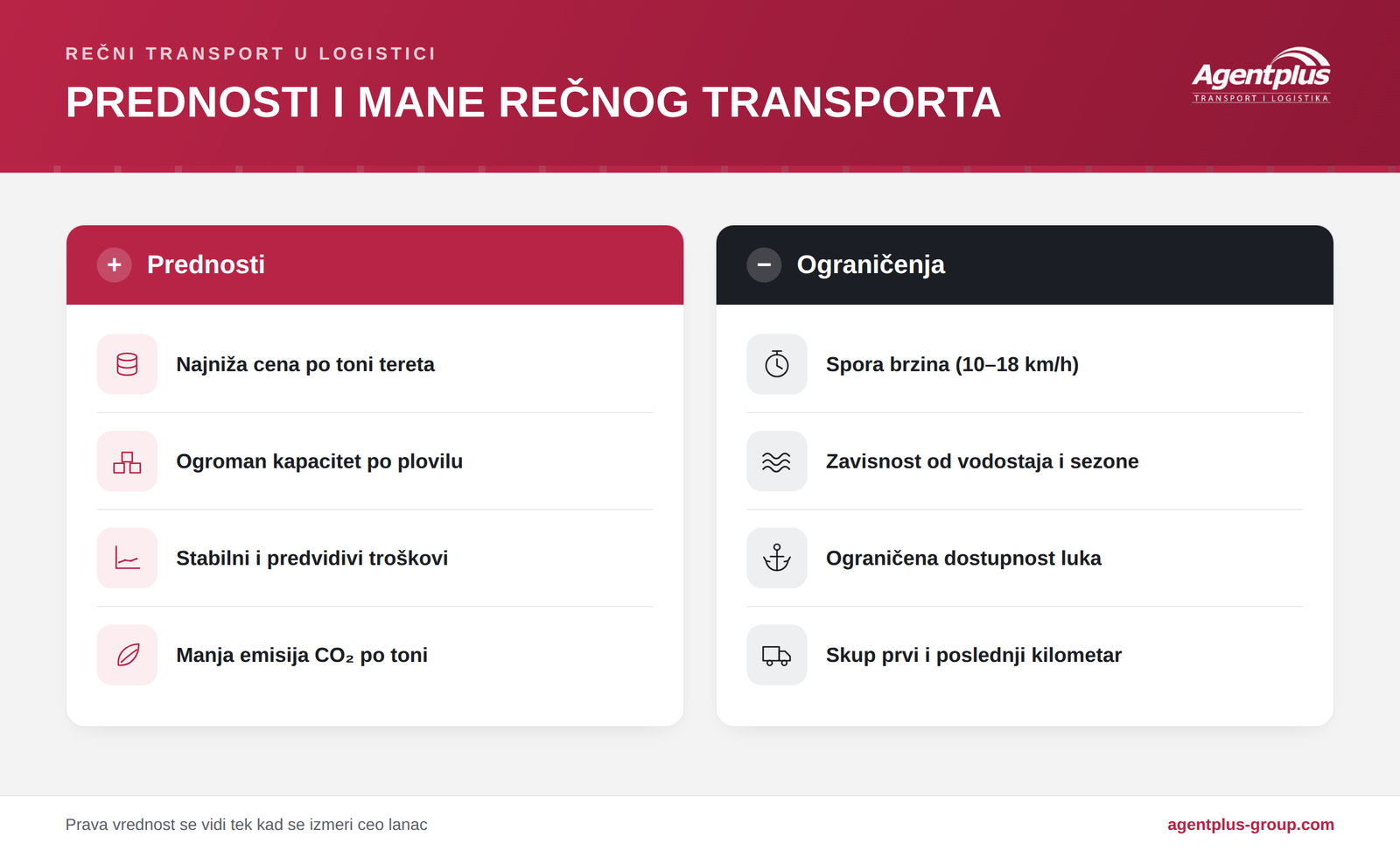 REČNI TRANSPORT U LOGISTICI

PREDNOSTI I MANE REČNOG TRANSPORTA

Agentplus
TRANSPORT I LOGISTIKA

+ Prednosti

Najniža cena po toni tereta

Ogroman kapacitet po plovilu

Stabilni i predvidivi troškovi

Manja emisija $CO_2$ po toni

− Ograničenja

Spora brzina (10–18 km/h)

Zavisnost od vodostaja i sezone

Ograničena dostupnost luka

Skup prvi i poslednji kilometar

Prava vrednost se vidi tek kad se izmeri ceo lanac

agentplus-group.com